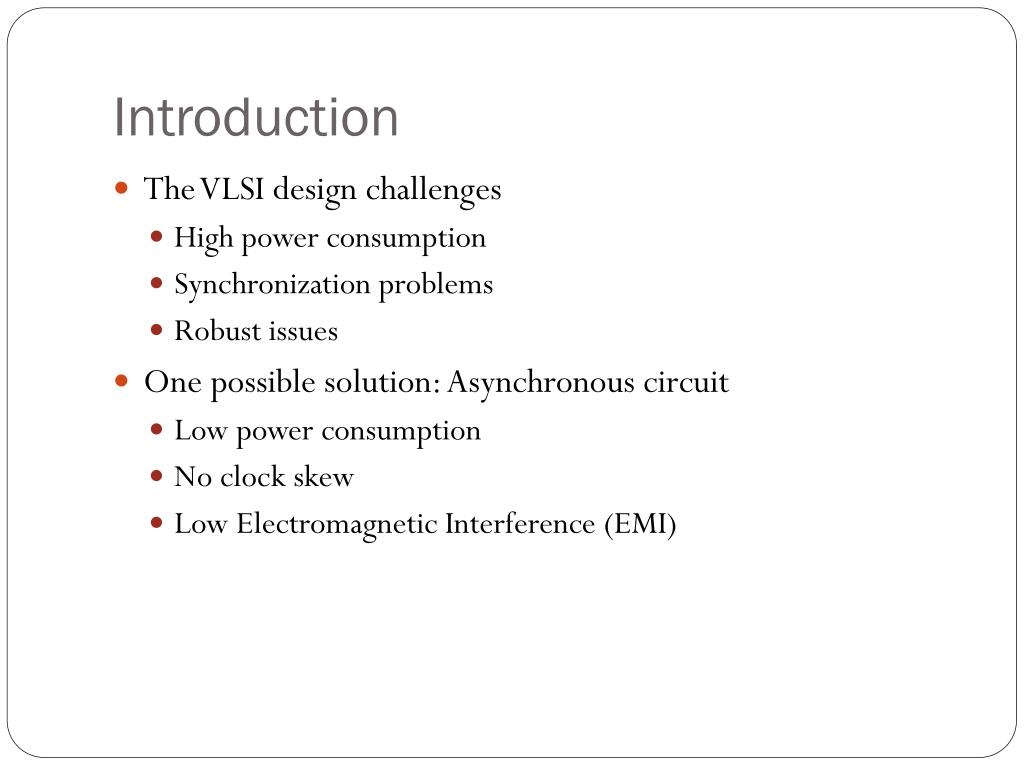 Introduction

- The VLSI design challenges
  - High power consumption
  - Synchronization problems
  - Robust issues
- One possible solution: Asynchronous circuit
  - Low power consumption
  - No clock skew
  - Low Electromagnetic Interference (EMI)